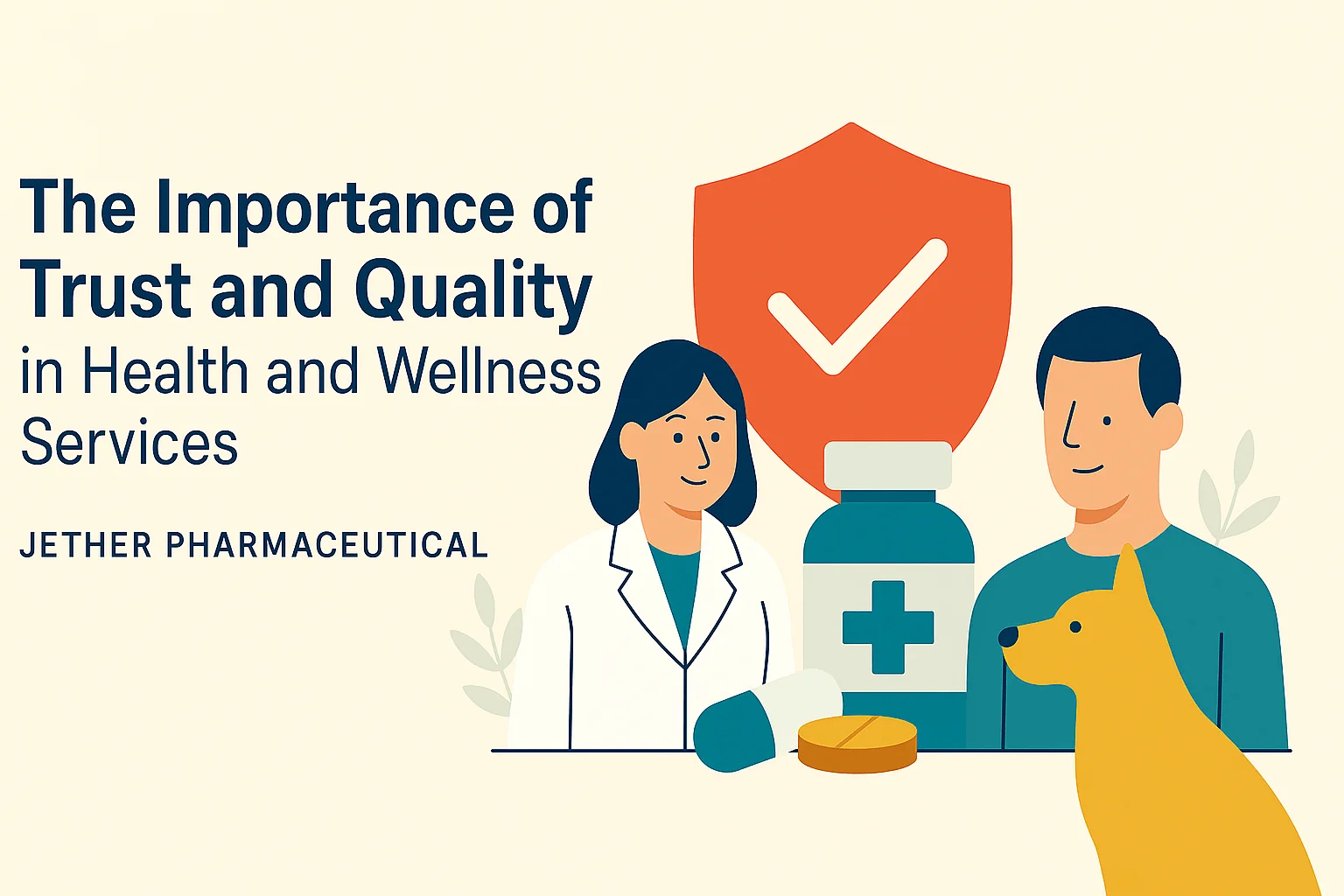 The Importance of Trust and Quality in Health and Wellness Services

JETHER PHARMACEUTICAL